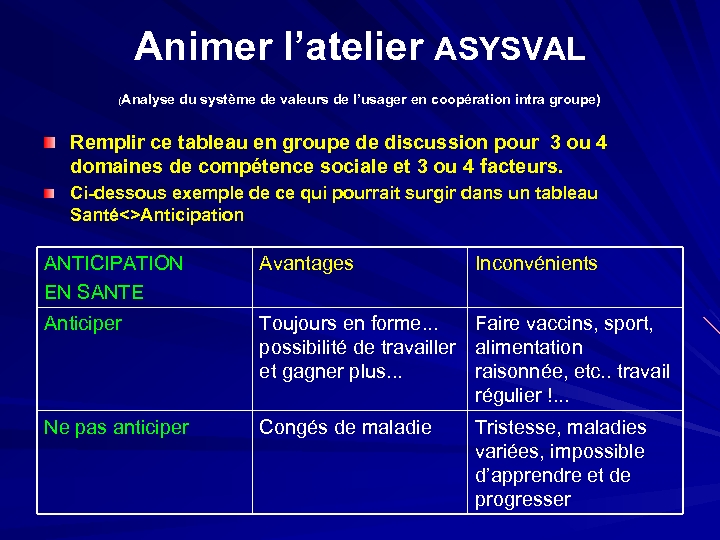 Animer l'atelier ASYSVAL

(Analyse du système de valeurs de l'usager en coopération intra groupe)

Remplir ce tableau en groupe de discussion pour 3 ou 4 domaines de compétence sociale et 3 ou 4 facteurs.

Ci-dessous exemple de ce qui pourrait surgir dans un tableau Santé<>Anticipation

| ANTICIPATION EN SANTE | Avantages | Inconvénients |
|---|---|---|
| Anticiper | Toujours en forme… possibilité de travailler et gagner plus… | Faire vaccins, sport, alimentation raisonnée, etc.. travail régulier !... |
| Ne pas anticiper | Congés de maladie | Tristesse, maladies variées, impossible d'apprendre et de progresser |